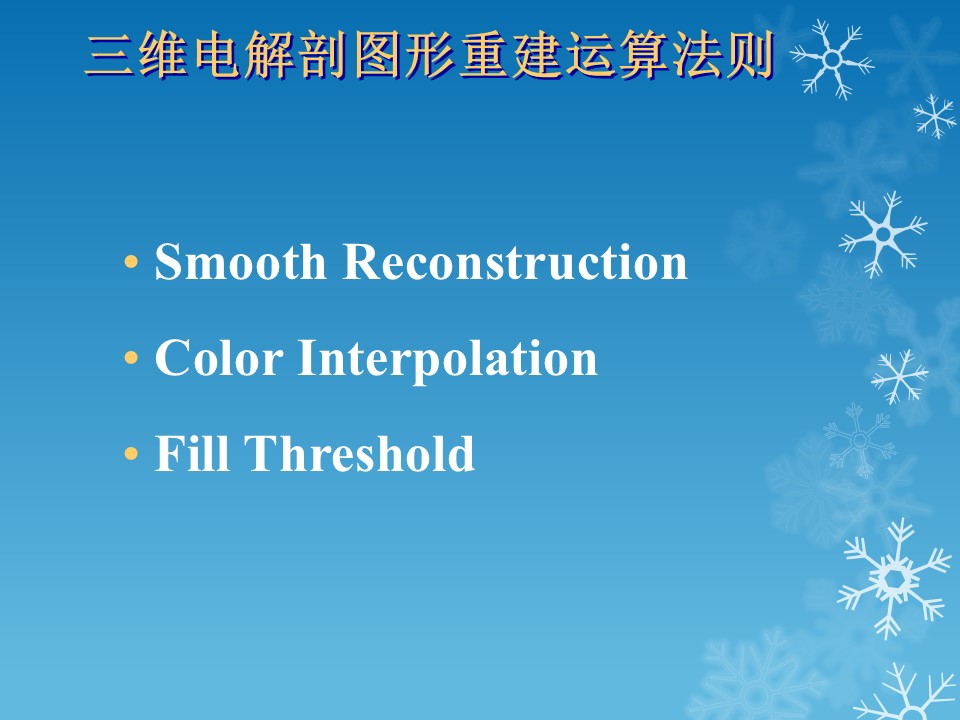 三维电解剖图形重建运算法则

• Smooth Reconstruction

• Color Interpolation

• Fill Threshold